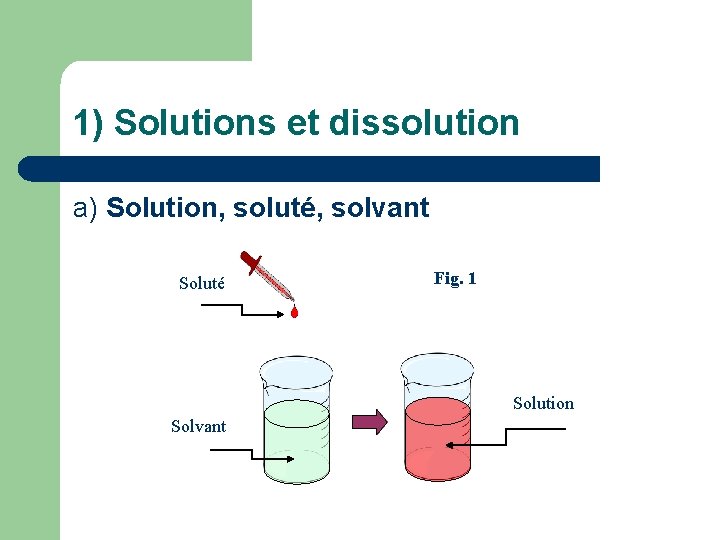 1) Solutions et dissolution

a) Solution, soluté, solvant

Soluté

Fig. 1

Solvant

Solution